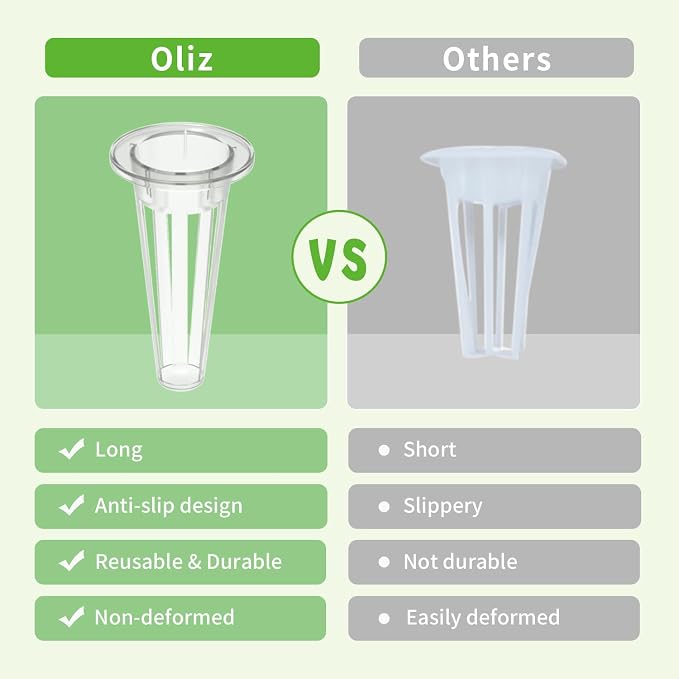 Oliz

✓ Long

✓ Anti-slip design

✓ Reusable & Durable

✓ Non-deformed

VS

Others

• Short

• Slippery

• Not durable

• Easily deformed